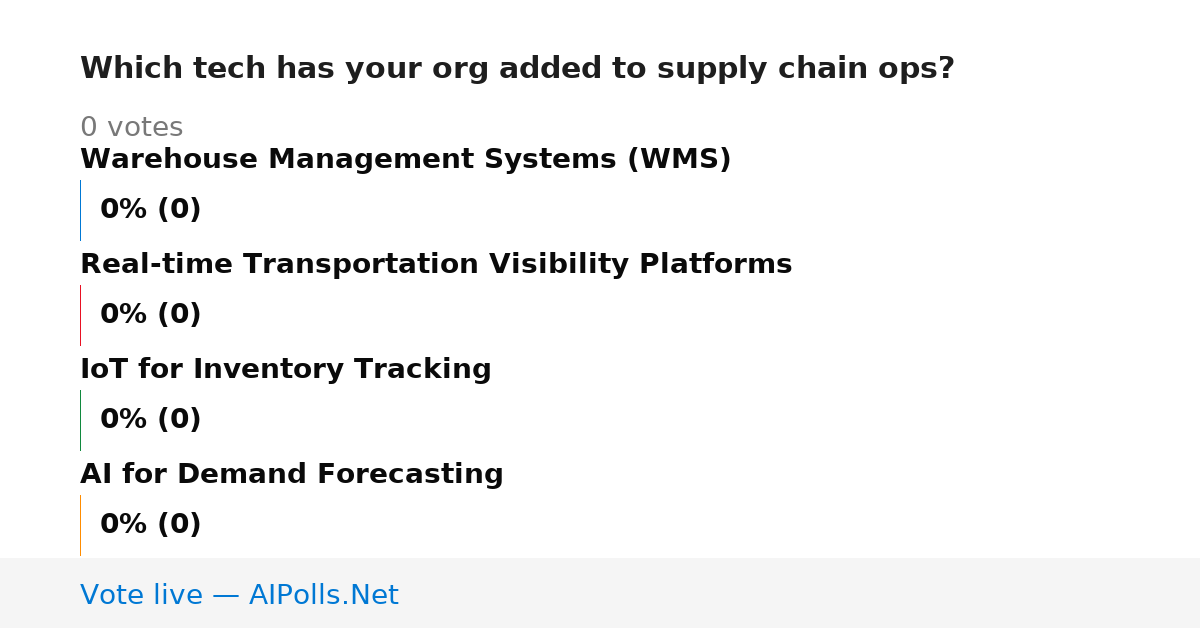 Which tech has your org added to supply chain ops?

0 votes

Warehouse Management Systems (WMS)

0% (0)

Real-time Transportation Visibility Platforms

0% (0)

IoT for Inventory Tracking

0% (0)

AI for Demand Forecasting

0% (0)

Vote live — AIPolls.Net